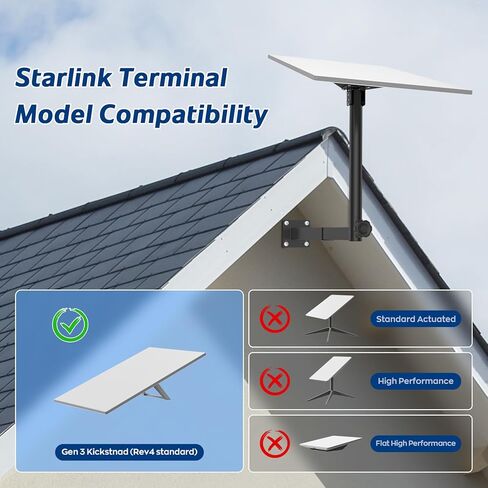 Starlink Terminal Model Compatibility

Gen 3 Kickstnad (Rev4 standard)

Standard Actuated

High Performance

Flat High Performance